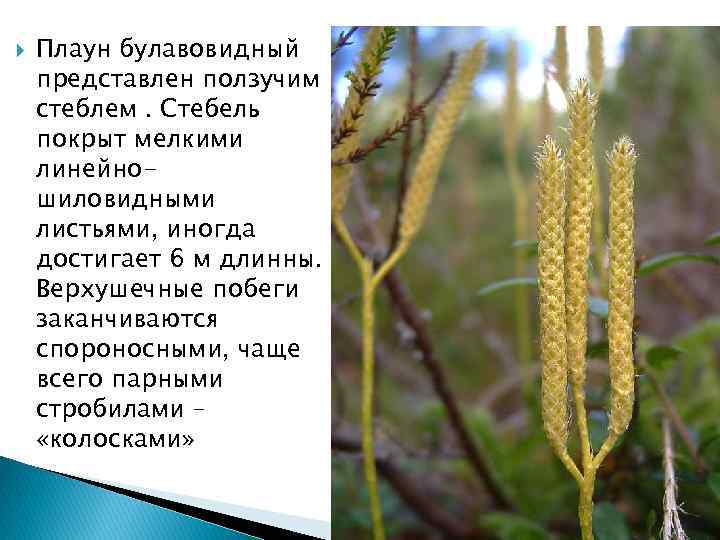 Плаун булавовидный представлен ползучим стеблем . Стебель покрыт мелкими линейно-шиловидными листьями, иногда достигает 6 м длинны. Верхушечные побеги заканчиваются спороносными, чаще всего парными стробилами – «колосками»